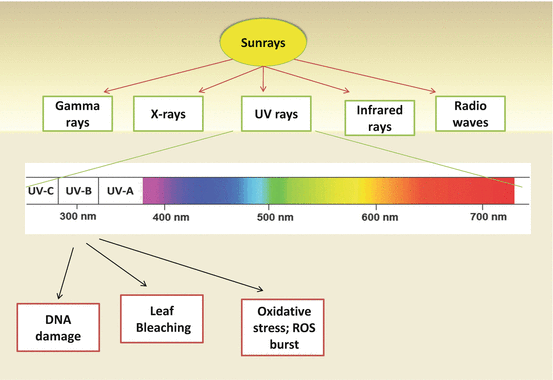 Sunrays

Gamma rays

X-rays

UV rays

Infrared rays

Radio waves

UV-C
UV-B
UV-A

300 nm
400 nm
500 nm
600 nm
700 nm

DNA damage

Leaf Bleaching

Oxidative stress; ROS burst